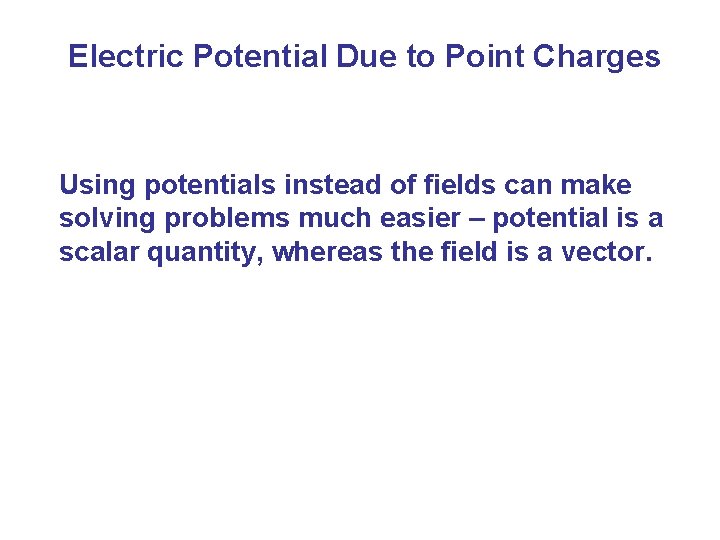 Electric Potential Due to Point Charges

Using potentials instead of fields can make solving problems much easier – potential is a scalar quantity, whereas the field is a vector.